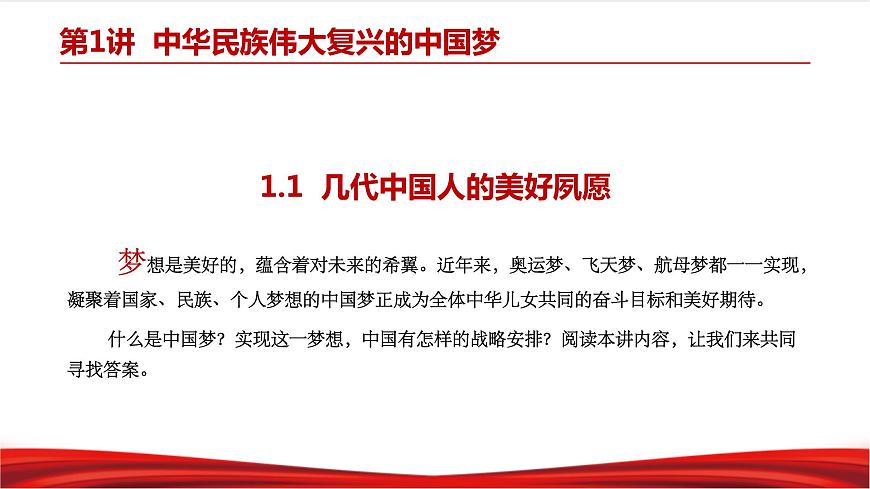 第1讲 中华民族伟大复兴的中国梦

1.1 几代中国人的美好夙愿

梦想是美好的，蕴含着对未来的希翼。近年来，奥运梦、飞天梦、航母梦都一一实现，凝聚着国家、民族、个人梦想的中国梦正成为全体中华儿女共同的奋斗目标和美好期待。

什么是中国梦？实现这一梦想，中国有怎样的战略安排？阅读本讲内容，让我们来共同寻找答案。